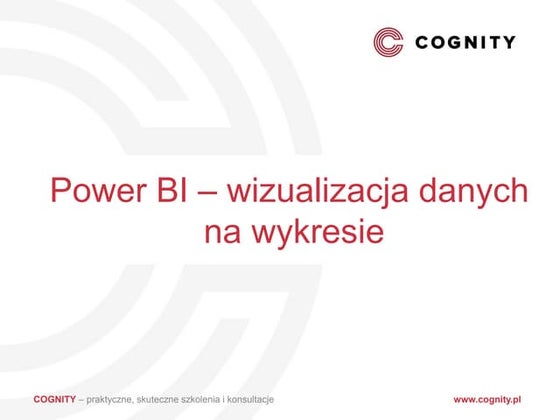 COGNITY

Power BI – wizualizacja danych na wykresie

COGNITY – praktyczne, skuteczne szkolenia i konsultacje

www.cognity.pl